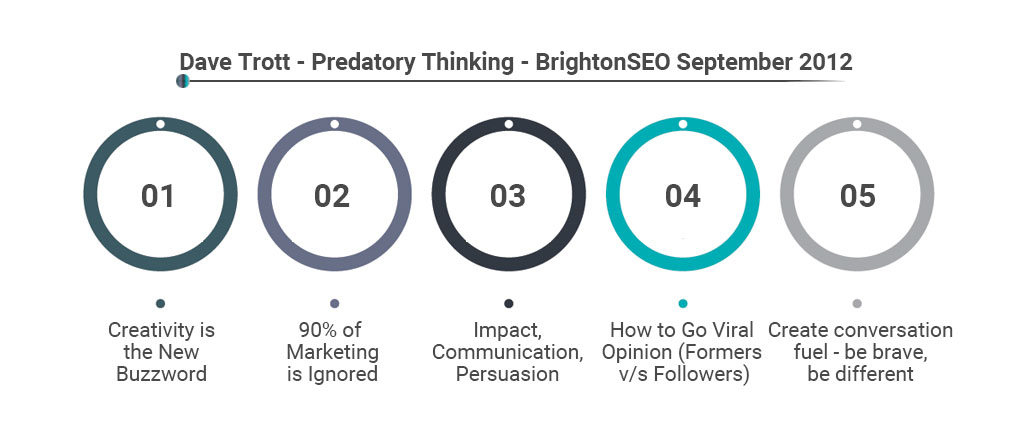 Dave Trott - Predatory Thinking - BrightonSEO September 2012

01

02

03

04

05

Creativity is the New Buzzword

90% of Marketing is Ignored

Impact, Communication, Persuasion

How to Go Viral Opinion (Formers v/s Followers)

Create conversation fuel - be brave, be different